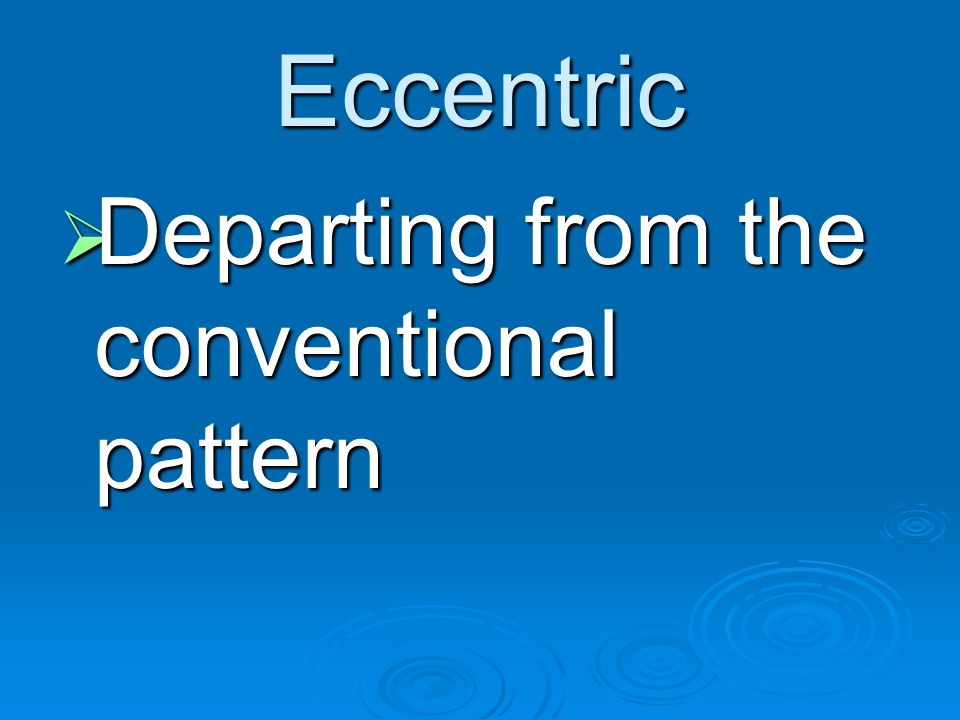 Eccentric

Departing from the conventional pattern